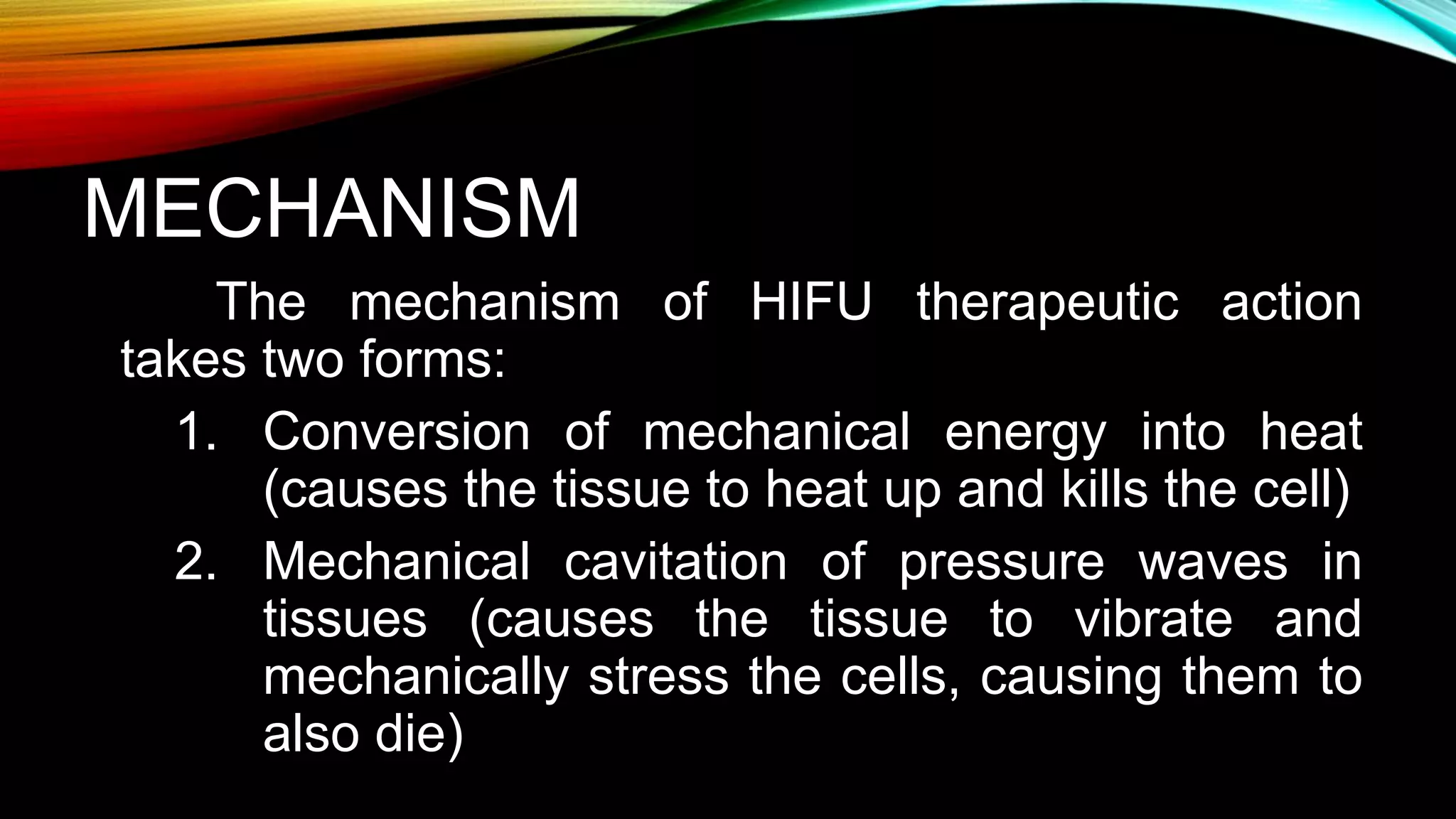 MECHANISM

The mechanism of HIFU therapeutic action takes two forms:

1. Conversion of mechanical energy into heat (causes the tissue to heat up and kills the cell)
2. Mechanical cavitation of pressure waves in tissues (causes the tissue to vibrate and mechanically stress the cells, causing them to also die)